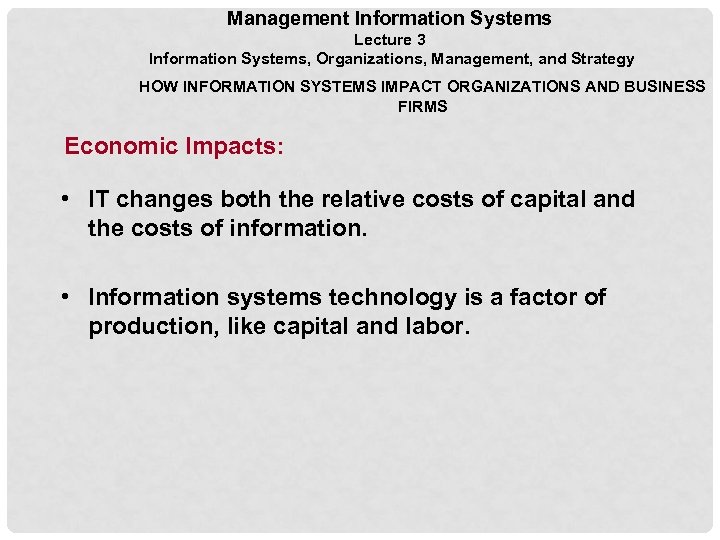 Management Information Systems
Lecture 3
Information Systems, Organizations, Management, and Strategy

HOW INFORMATION SYSTEMS IMPACT ORGANIZATIONS AND BUSINESS FIRMS

Economic Impacts:

• IT changes both the relative costs of capital and the costs of information.

• Information systems technology is a factor of production, like capital and labor.